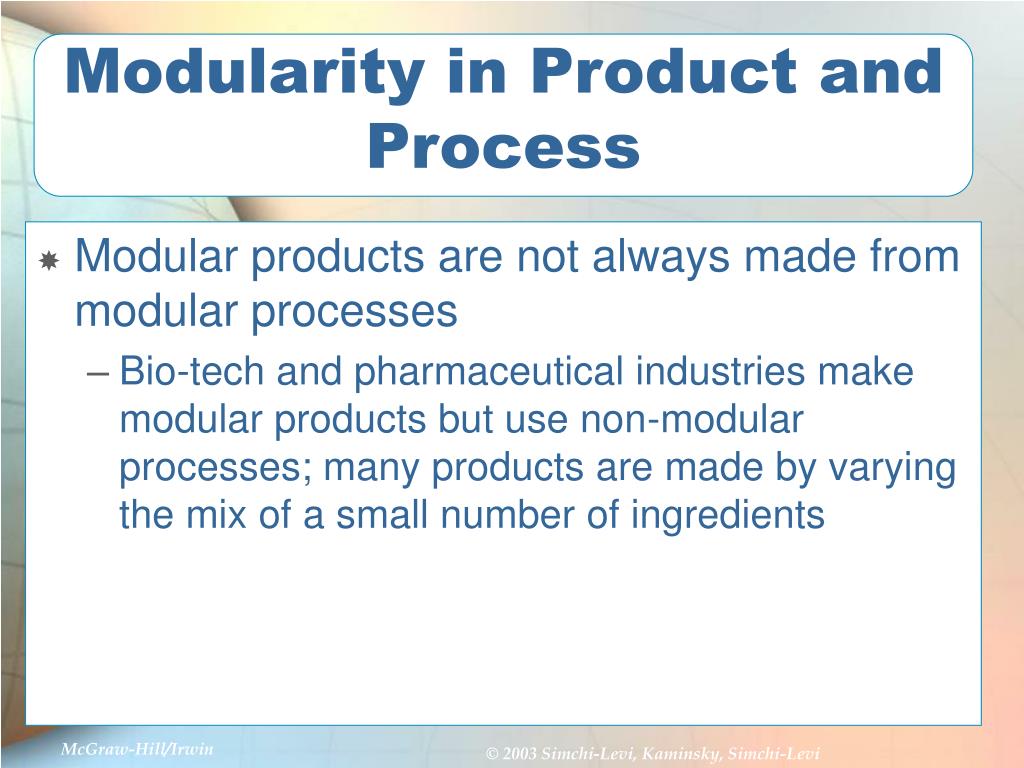 Modularity in Product and Process

Modular products are not always made from modular processes

– Bio-tech and pharmaceutical industries make modular products but use non-modular processes; many products are made by varying the mix of a small number of ingredients

McGraw-Hill/Irwin

© 2003 Simchi-Levi, Kaminsky, Simchi-Levi